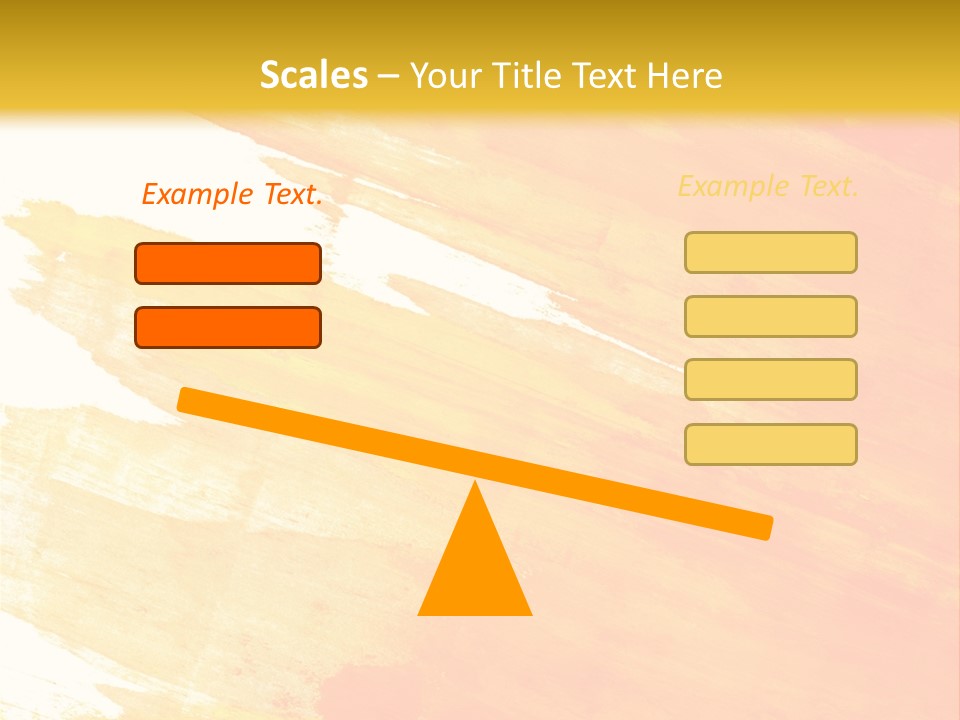 Scales – Your Title Text Here

Example Text.

Example Text.